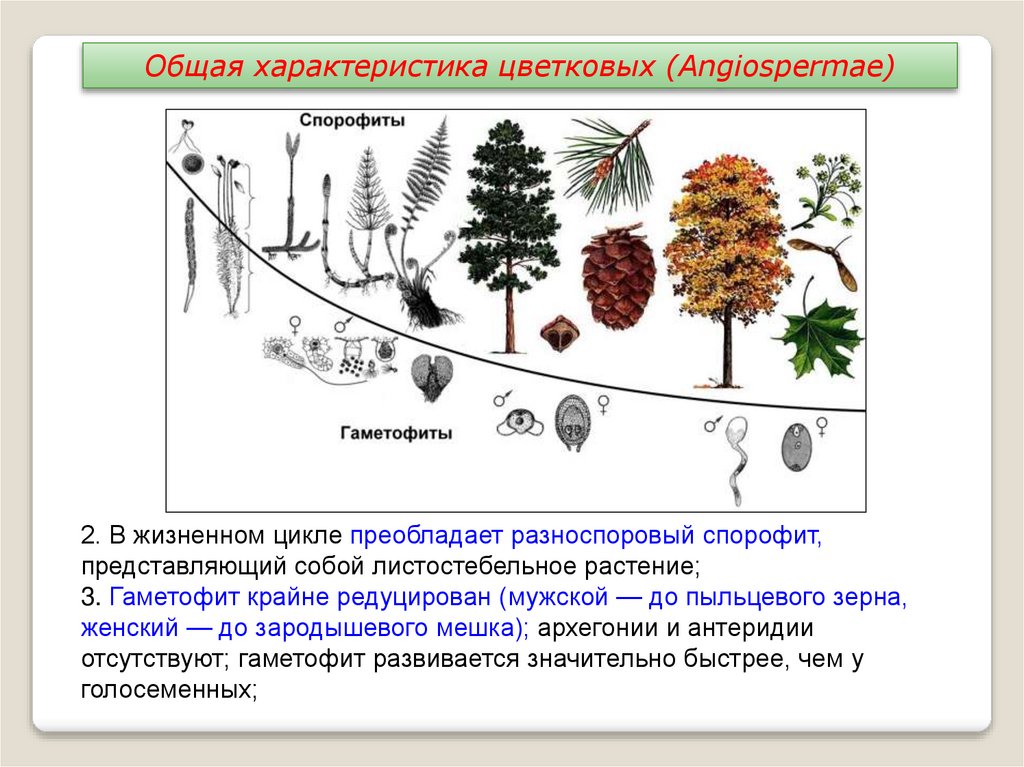 Общая характеристика цветковых (Angiospermae)

Спорофиты

♀ ♂

♂ ♀

Гаметофиты

♂ ♀

2. В жизненном цикле преобладает разноспоровый спорофит, представляющий собой листостебельное растение;
3. Гаметофит крайне редуцирован (мужской — до пыльцевого зерна, женский — до зародышевого мешка); архегонии и антеридии отсутствуют; гаметофит развивается значительно быстрее, чем у голосеменных;